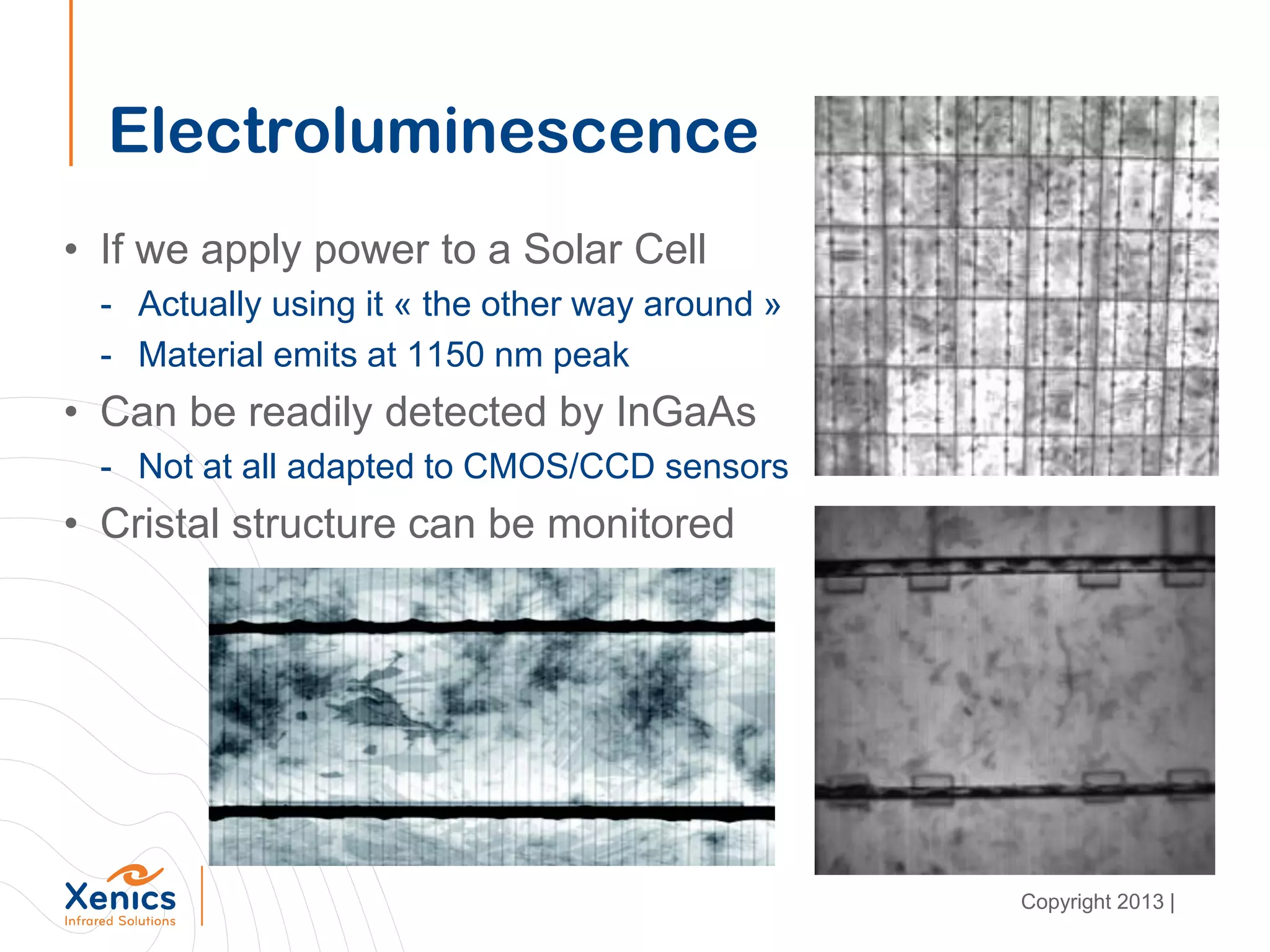 Electroluminescence

• If we apply power to a Solar Cell
- Actually using it « the other way around »
- Material emits at 1150 nm peak
• Can be readily detected by InGaAs
- Not at all adapted to CMOS/CCD sensors
• Cristal structure can be monitored

Xenics
Infrared Solutions

Copyright 2013 |